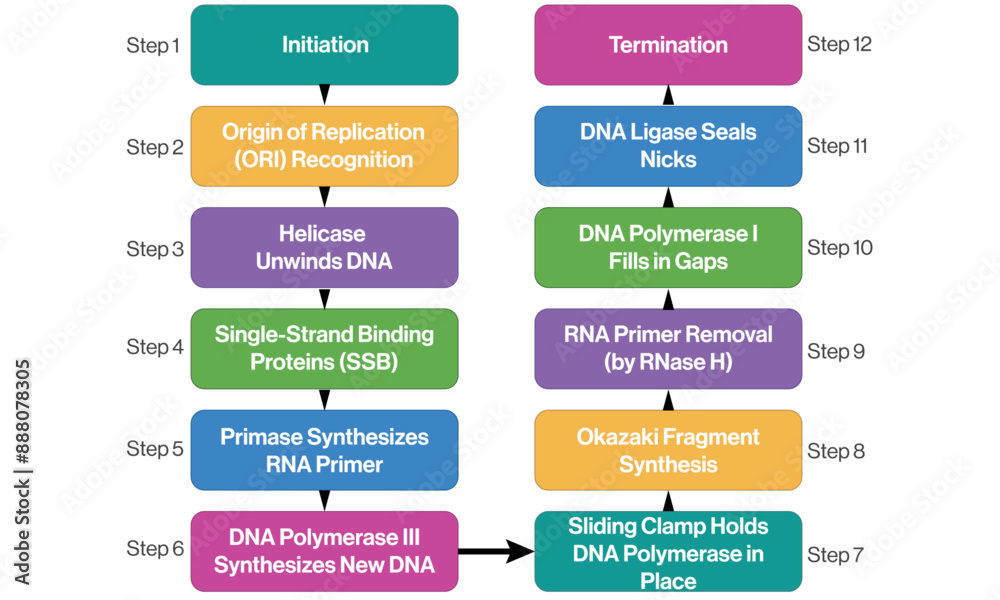 Step 1
Initiation

Step 2
Origin of Replication (ORI) Recognition

Step 3
Helicase Unwinds DNA

Step 4
Single-Strand Binding Proteins (SSB)

Step 5
Primase Synthesizes RNA Primer

Step 6
DNA Polymerase III Synthesizes New DNA

Sliding Clamp Holds DNA Polymerase in Place
Step 7

Okazaki Fragment Synthesis
Step 8

RNA Primer Removal (by RNase H)
Step 9

DNA Polymerase I Fills in Gaps
Step 10

DNA Ligase Seals Nicks
Step 11

Termination
Step 12

Adobe Stock | #888078305